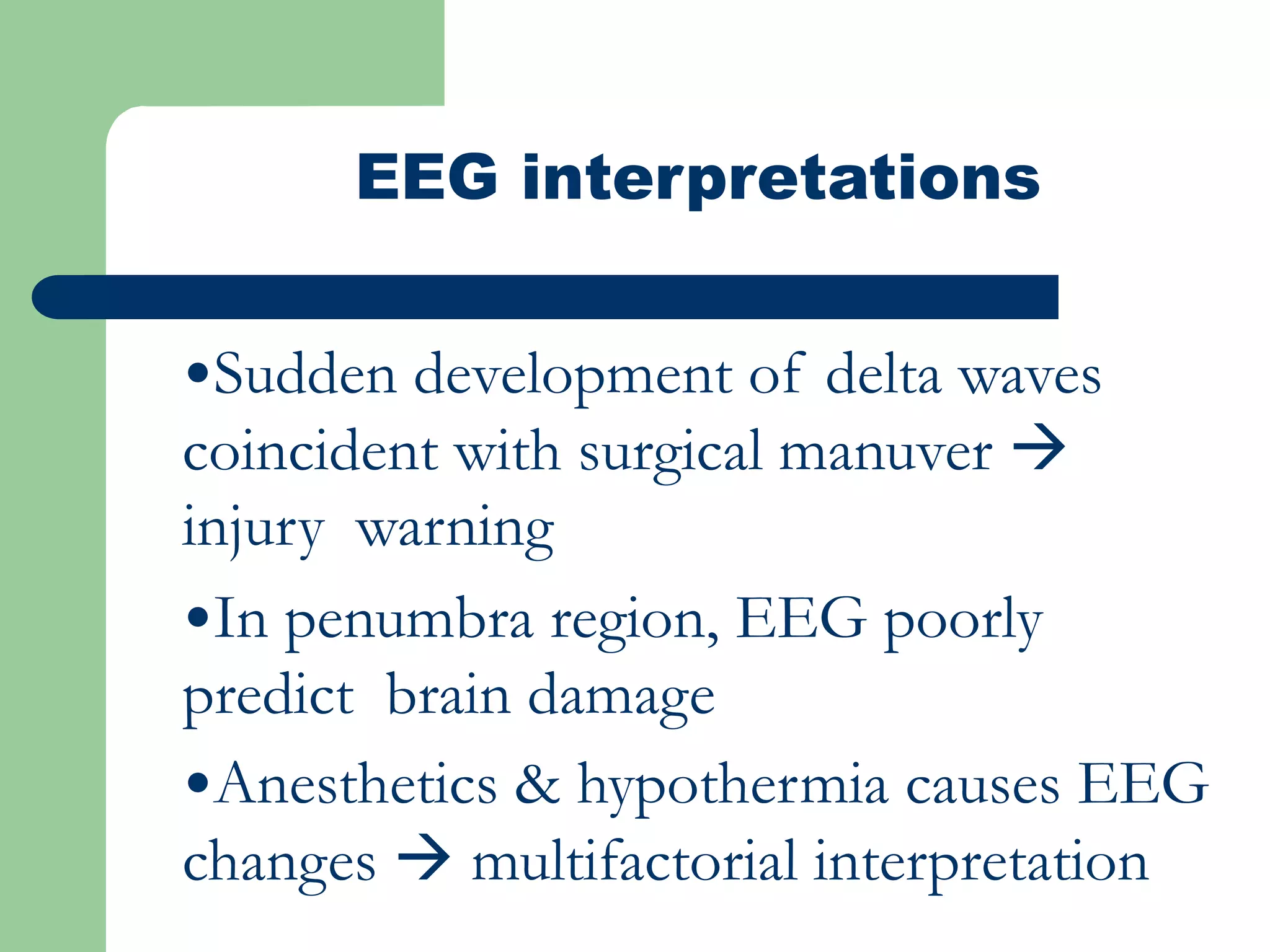 EEG interpretations

•Sudden development of delta waves coincident with surgical manuver → injury warning

•In penumbra region, EEG poorly predict brain damage

•Anesthetics & hypothermia causes EEG changes → multifactorial interpretation